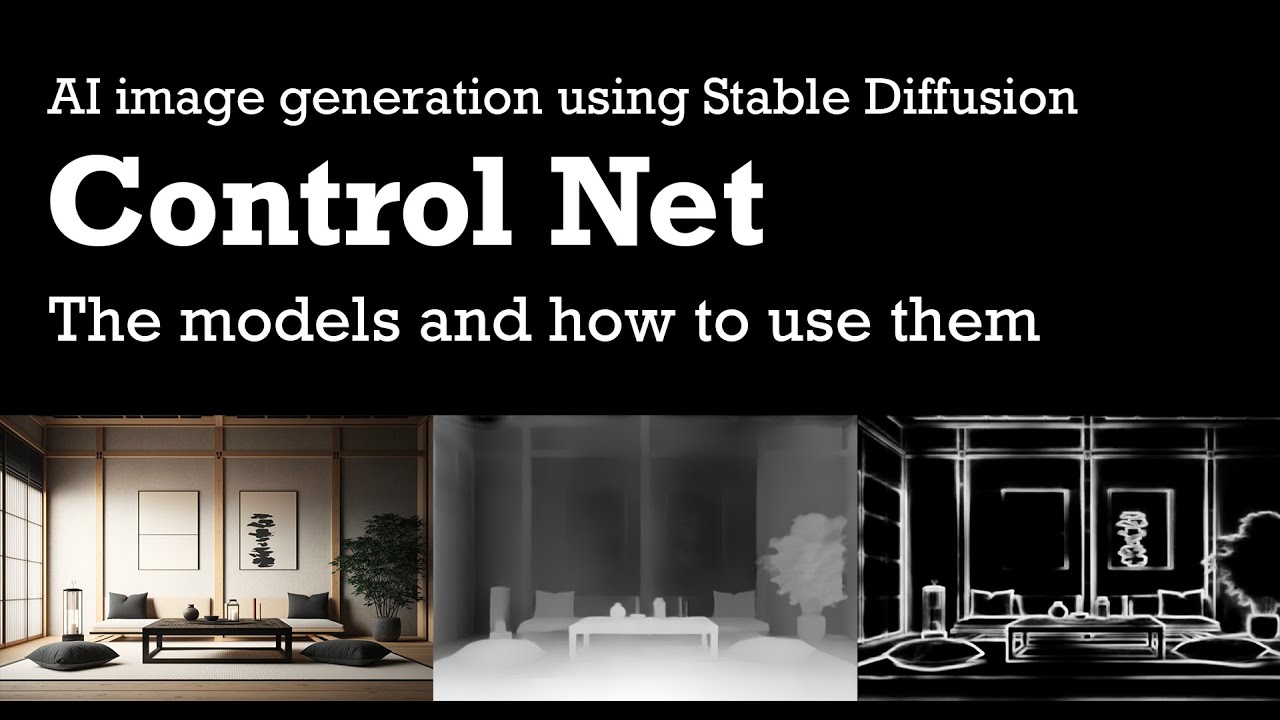 AI image generation using Stable Diffusion

Control Net

The models and how to use them